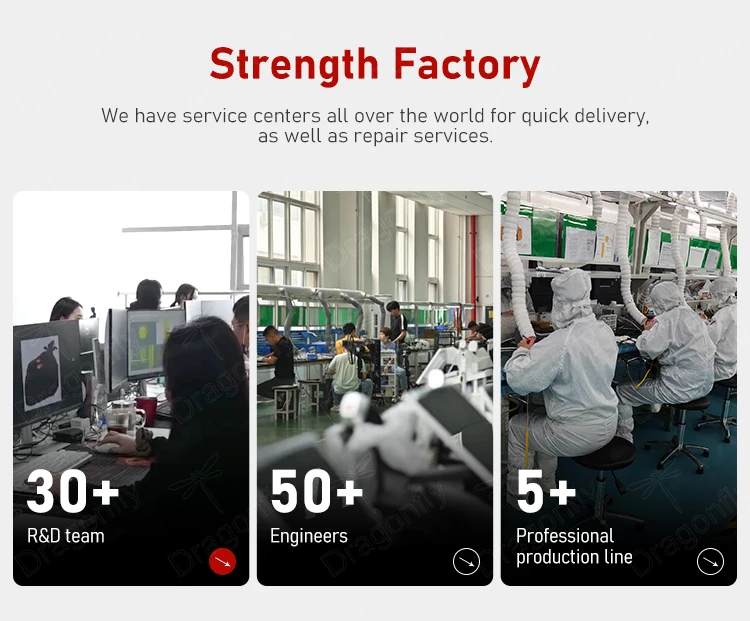 Strength Factory

We have service centers all over the world for quick delivery, as well as repair services.

30+
R&D team

50+
Engineers

5+
Professional production line

Dragonfly